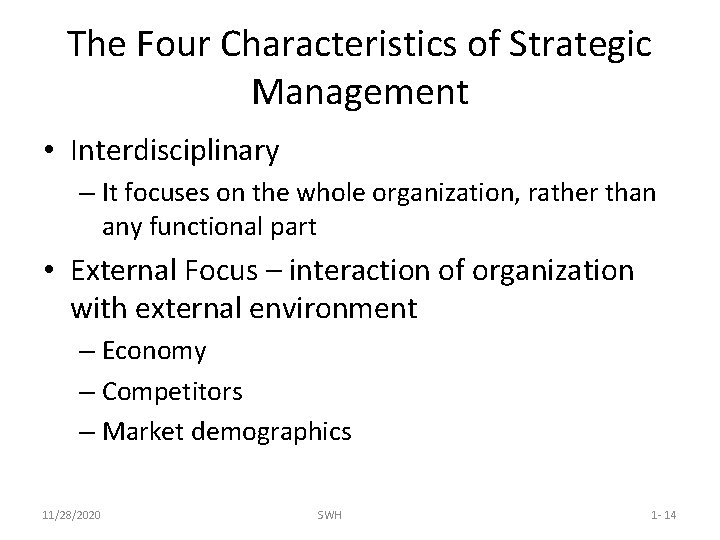 The Four Characteristics of Strategic Management

• Interdisciplinary
– It focuses on the whole organization, rather than any functional part
• External Focus – interaction of organization with external environment
– Economy
– Competitors
– Market demographics

11/28/2020 SWH 1- 14